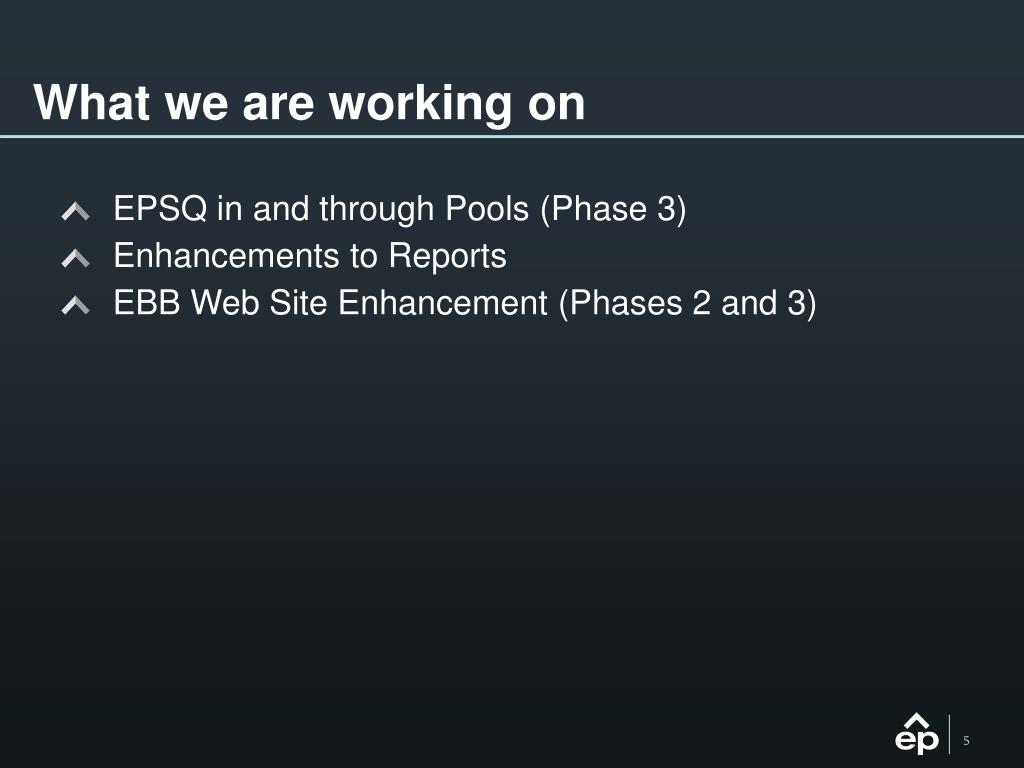 What we are working on

EPSQ in and through Pools (Phase 3)
Enhancements to Reports
EBB Web Site Enhancement (Phases 2 and 3)

ep 5